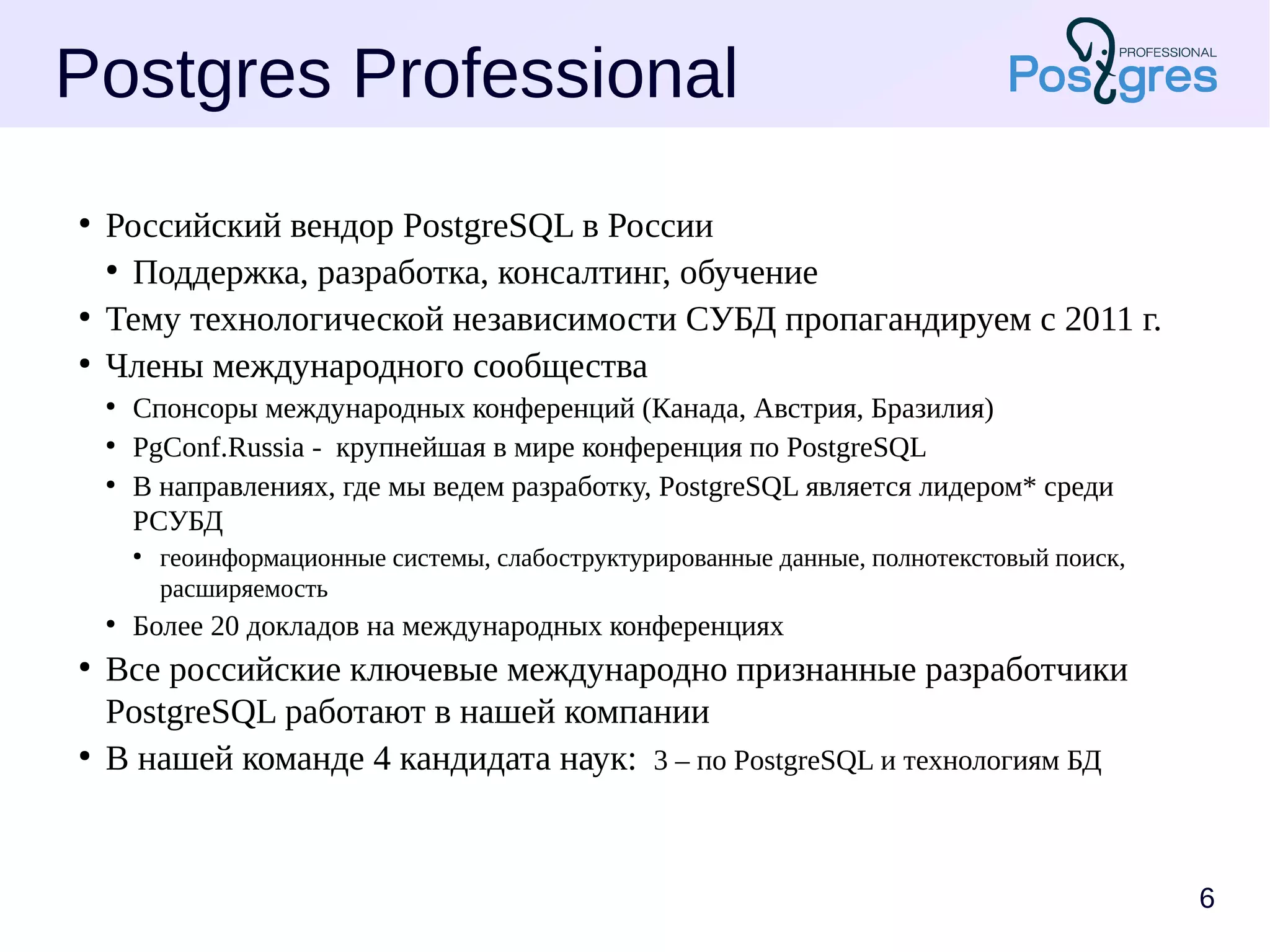 Postgres Professional

PROFESSIONAL
Postgres

• Российский вендор PostgreSQL в России
  • Поддержка, разработка, консалтинг, обучение
• Тему технологической независимости СУБД пропагандируем с 2011 г.
• Члены международного сообщества
  • Спонсоры международных конференций (Канада, Австрия, Бразилия)
  • PgConf.Russia - крупнейшая в мире конференция по PostgreSQL
  • В направлениях, где мы ведем разработку, PostgreSQL является лидером* среди РСУБД
    • геоинформационные системы, слабоструктурированные данные, полнотекстовый поиск, расширяемость
  • Более 20 докладов на международных конференциях
• Все российские ключевые международно признанные разработчики PostgreSQL работают в нашей компании
• В нашей команде 4 кандидата наук: 3 – по PostgreSQL и технологиям БД

6